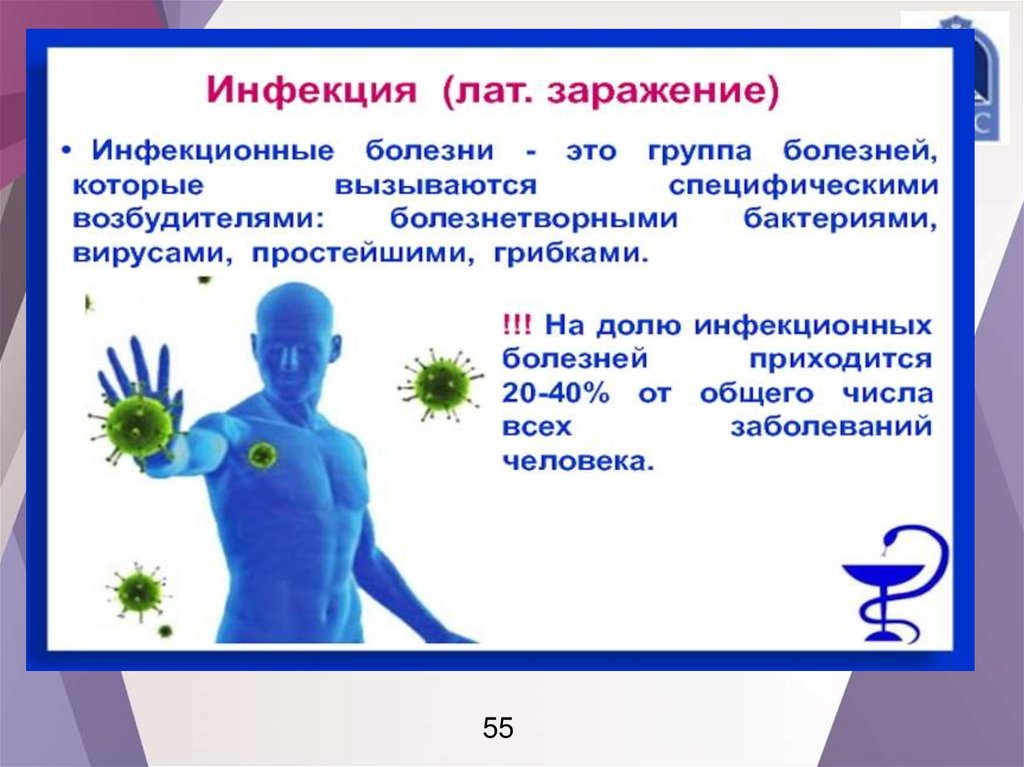 Инфекция (лат. заражение)

• Инфекционные болезни - это группа болезней, которые вызываются специфическими возбудителями: болезнетворными бактериями, вирусами, простейшими, грибками.

!!! На долю инфекционных болезней приходится 20-40% от общего числа всех заболеваний человека.

55